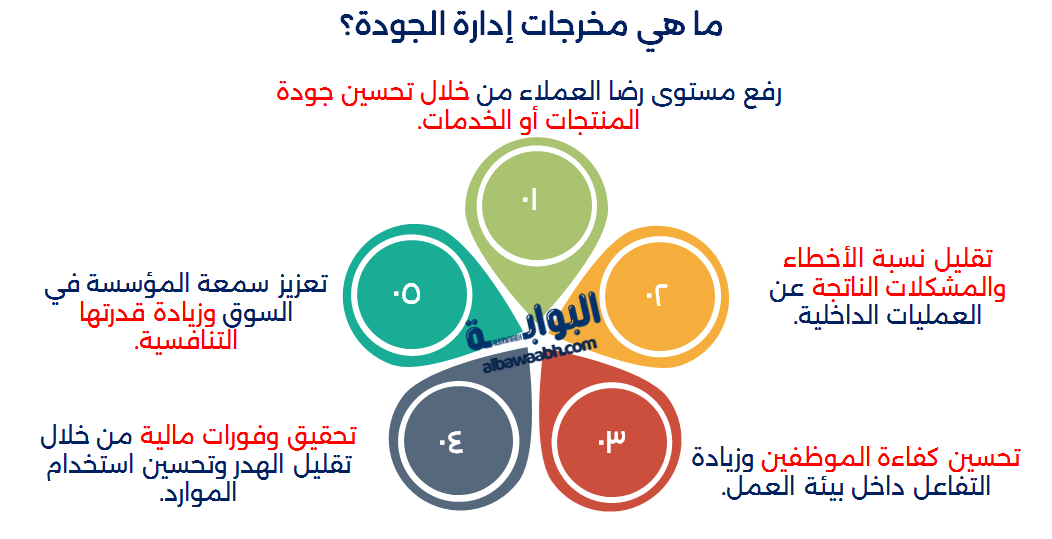 ما هي مخرجات إدارة الجودة؟

رفع مستوى رضا العملاء من خلال تحسين جودة المنتجات أو الخدمات.

٠١

تقليل نسبة الأخطاء والمشكلات الناتجة عن العمليات الداخلية.

٠٢

تحسين كفاءة الموظفين وزيادة التفاعل داخل بيئة العمل.

٠٣

تحقيق وفورات مالية من خلال تقليل الهدر وتحسين استخدام الموارد.

٠٤

تعزيز سمعة المؤسسة في السوق وزيادة قدرتها التنافسية.

٠٥

البوابة
albawaabh.com